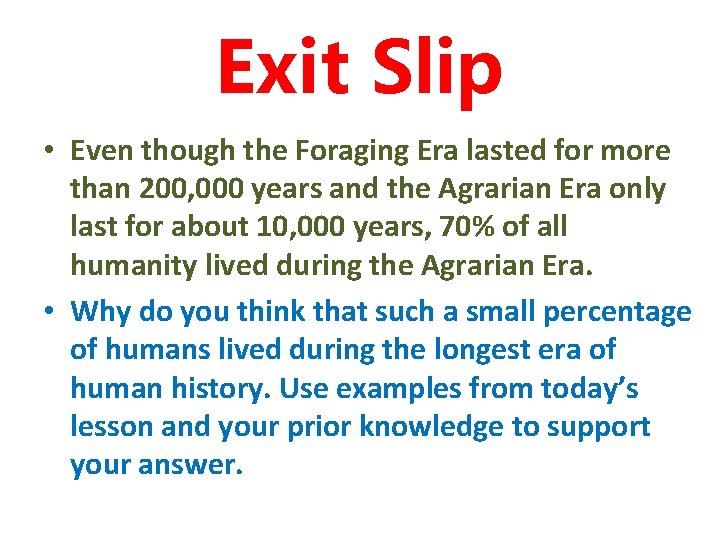 Exit Slip

• Even though the Foraging Era lasted for more than 200,000 years and the Agrarian Era only last for about 10,000 years, 70% of all humanity lived during the Agrarian Era.

• Why do you think that such a small percentage of humans lived during the longest era of human history. Use examples from today's lesson and your prior knowledge to support your answer.